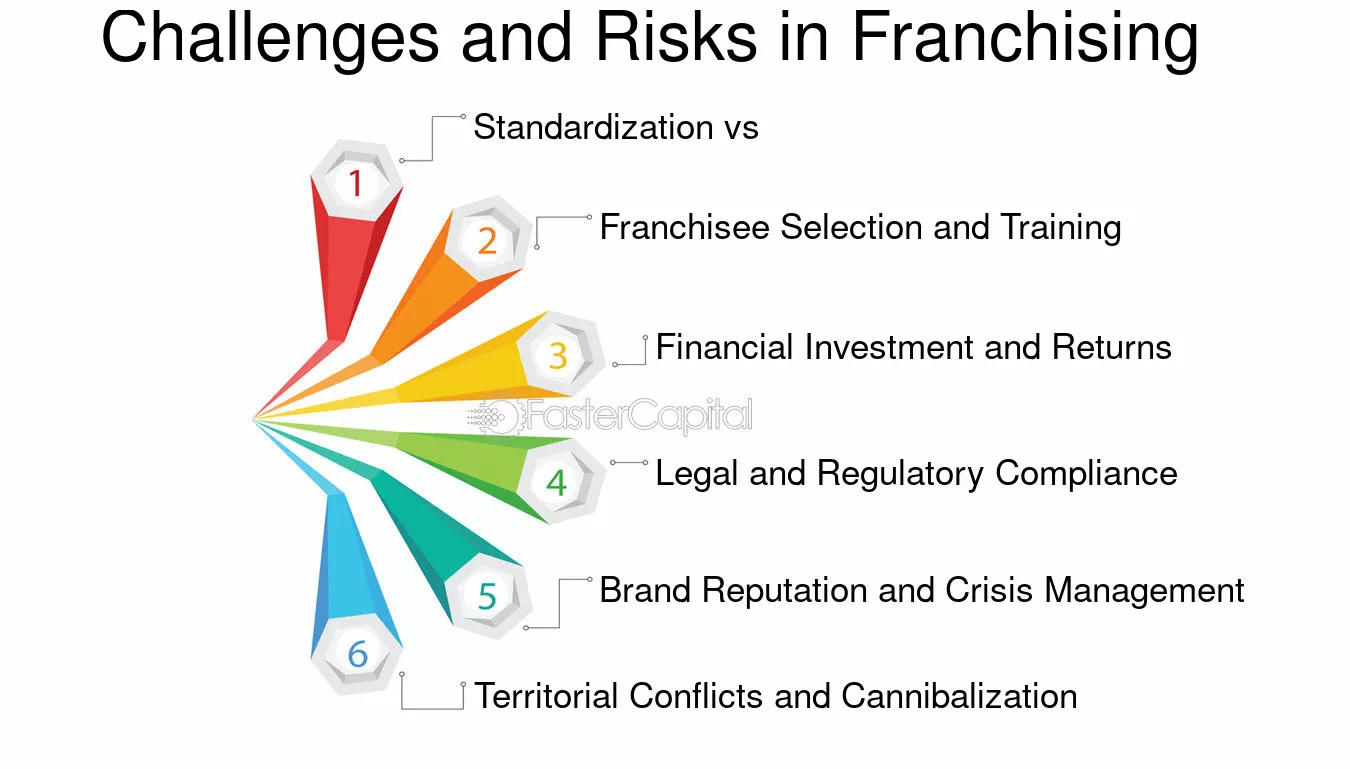 Challenges and Risks in Franchising

1
Standardization vs

2
Franchisee Selection and Training

3
Financial Investment and Returns

FasterCapital

4
Legal and Regulatory Compliance

5
Brand Reputation and Crisis Management

6
Territorial Conflicts and Cannibalization